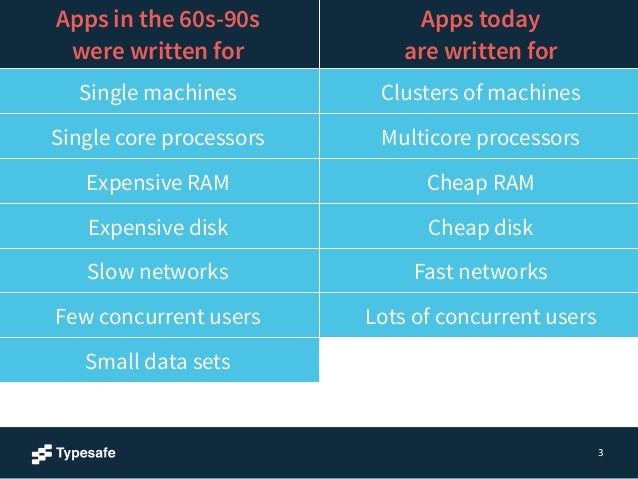 | Apps in the 60s-90s were written for | Apps today are written for |
|---|---|
| Single machines | Clusters of machines |
| Single core processors | Multicore processors |
| Expensive RAM | Cheap RAM |
| Expensive disk | Cheap disk |
| Slow networks | Fast networks |
| Few concurrent users | Lots of concurrent users |
| Small data sets | |

Typesafe

3